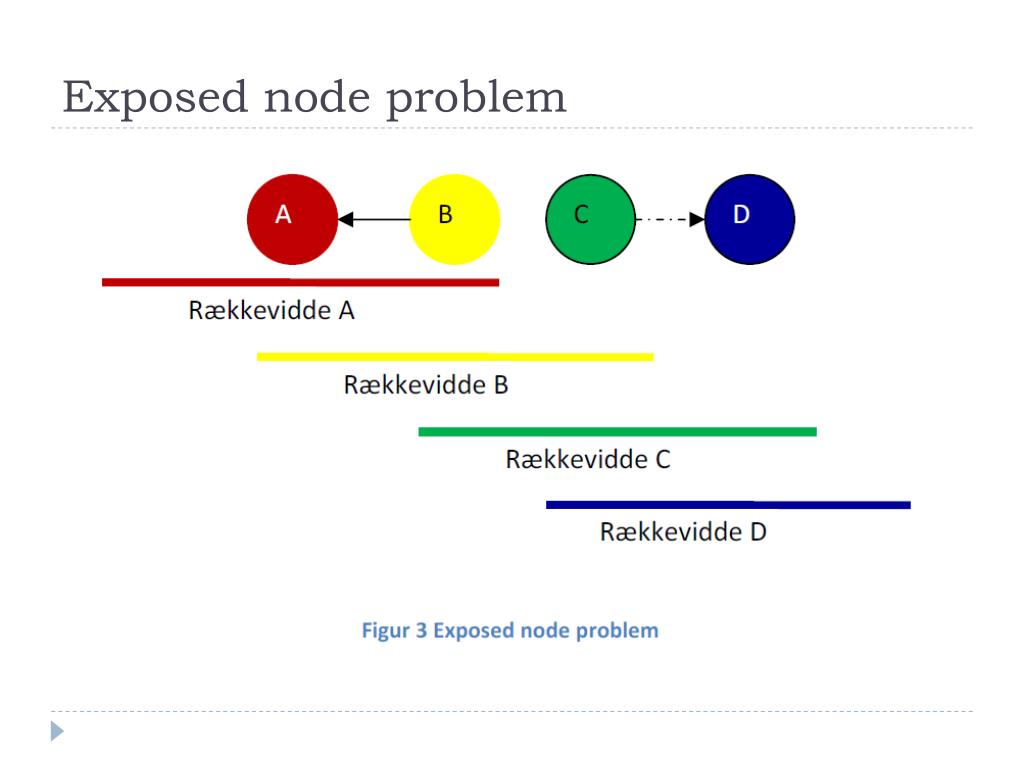 Exposed node problem

A

B

C

D

Rækkevidde A

Rækkevidde B

Rækkevidde C

Rækkevidde D

Figur 3 Exposed node problem